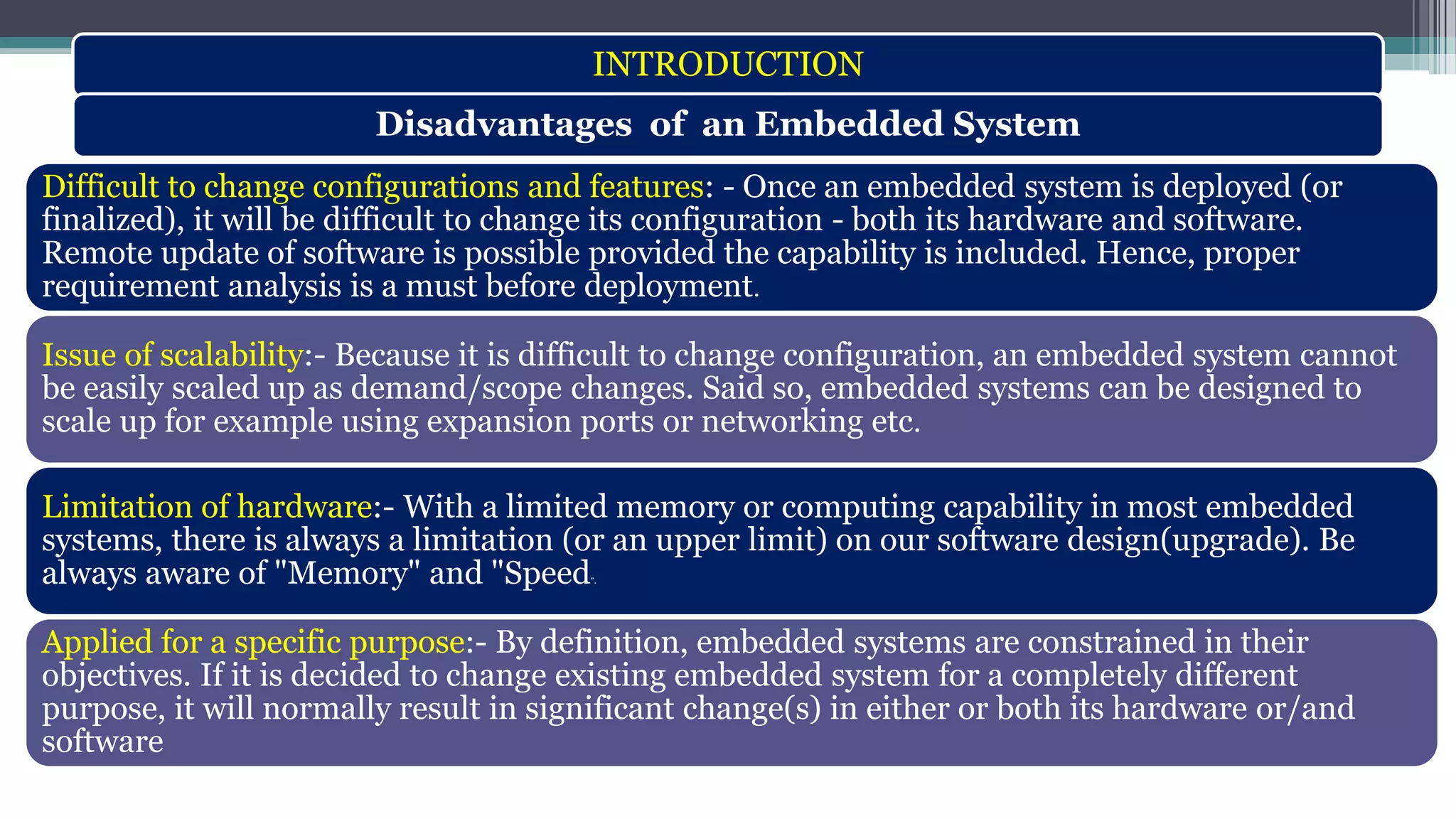 INTRODUCTION

Disadvantages of an Embedded System

Difficult to change configurations and features: - Once an embedded system is deployed (or finalized), it will be difficult to change its configuration - both its hardware and software. Remote update of software is possible provided the capability is included. Hence, proper requirement analysis is a must before deployment.

Issue of scalability:- Because it is difficult to change configuration, an embedded system cannot be easily scaled up as demand/scope changes. Said so, embedded systems can be designed to scale up for example using expansion ports or networking etc.

Limitation of hardware:- With a limited memory or computing capability in most embedded systems, there is always a limitation (or an upper limit) on our software design(upgrade). Be always aware of "Memory" and "Speed.

Applied for a specific purpose:- By definition, embedded systems are constrained in their objectives. If it is decided to change existing embedded system for a completely different purpose, it will normally result in significant change(s) in either or both its hardware or/and software